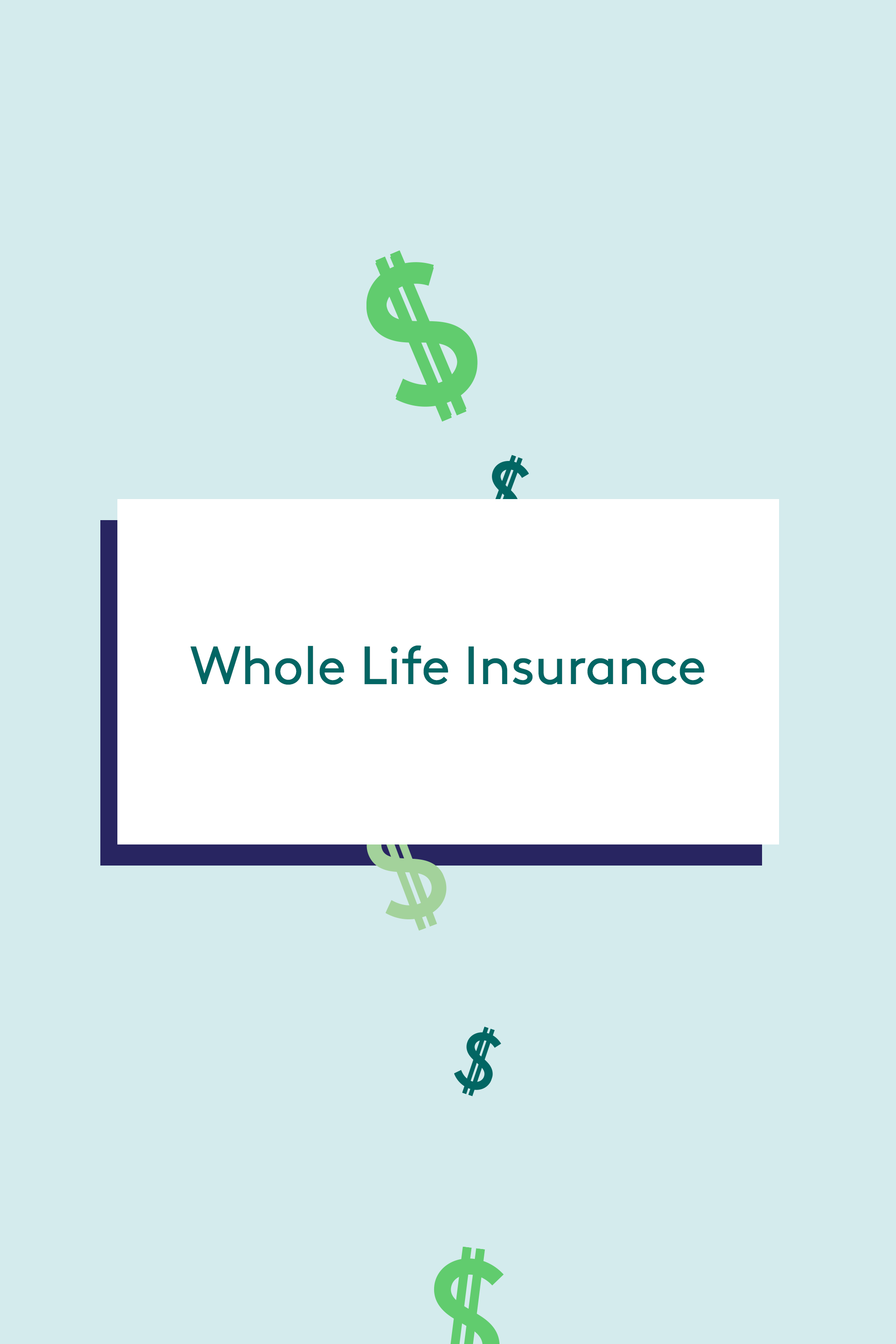 Whole Life Insurance